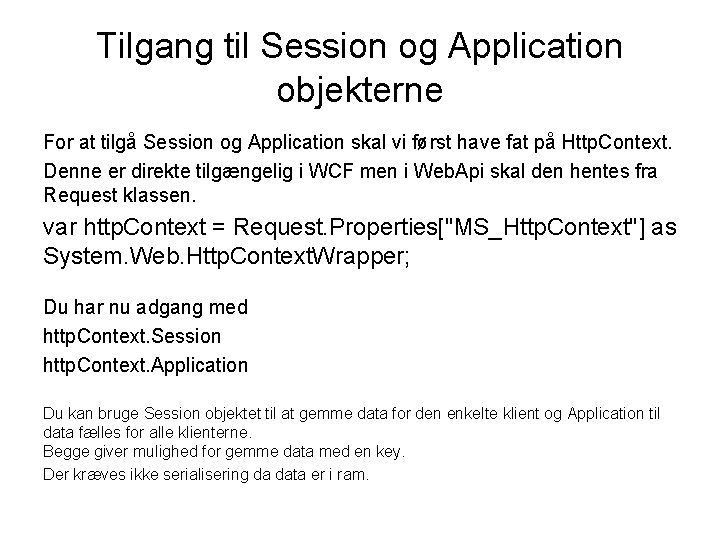 Tilgang til Session og Application objekterne

For at tilgå Session og Application skal vi først have fat på HttpContext.

Denne er direkte tilgængelig i WCF men i WebApi skal den hentes fra Request klassen.

var httpContext = Request.Properties["MS_HttpContext"] as System.Web.HttpContextWrapper;

Du har nu adgang med

httpContext.Session

httpContext.Application

Du kan bruge Session objektet til at gemme data for den enkelte klient og Application til data fælles for alle klienterne.
Begge giver mulighed for gemme data med en key.

Der kræves ikke serialisering da data er i ram.